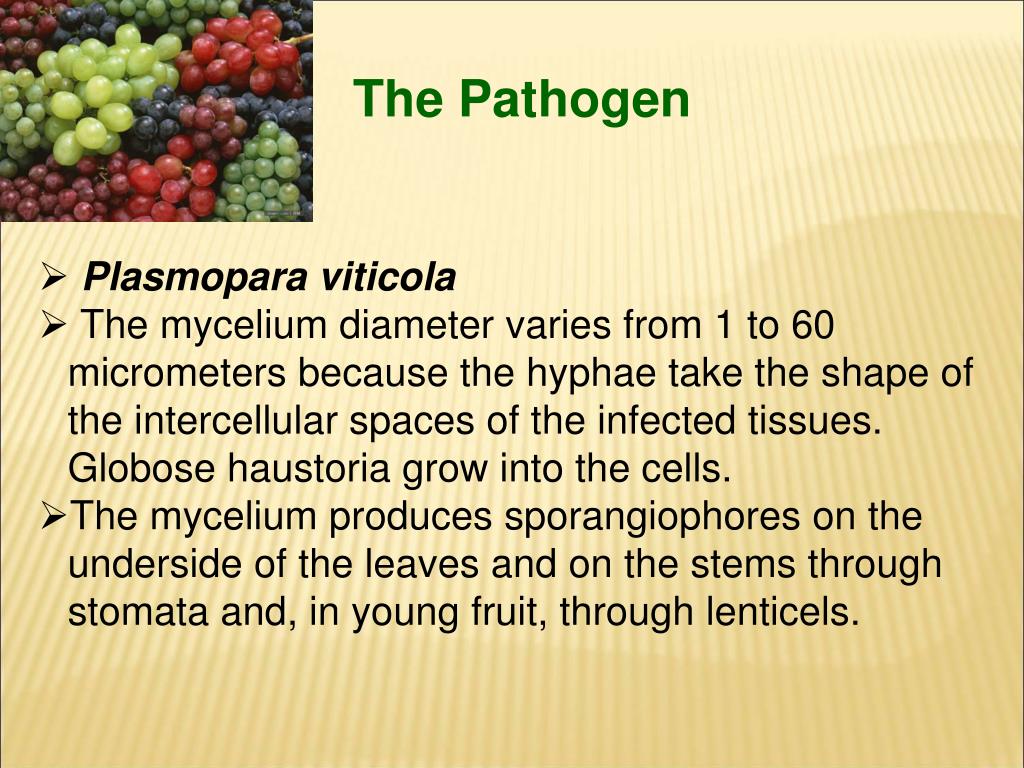 The Pathogen

➢ Plasmopara viticola
➢ The mycelium diameter varies from 1 to 60 micrometers because the hyphae take the shape of the intercellular spaces of the infected tissues. Globose haustoria grow into the cells.
➢The mycelium produces sporangiophores on the underside of the leaves and on the stems through stomata and, in young fruit, through lenticels.